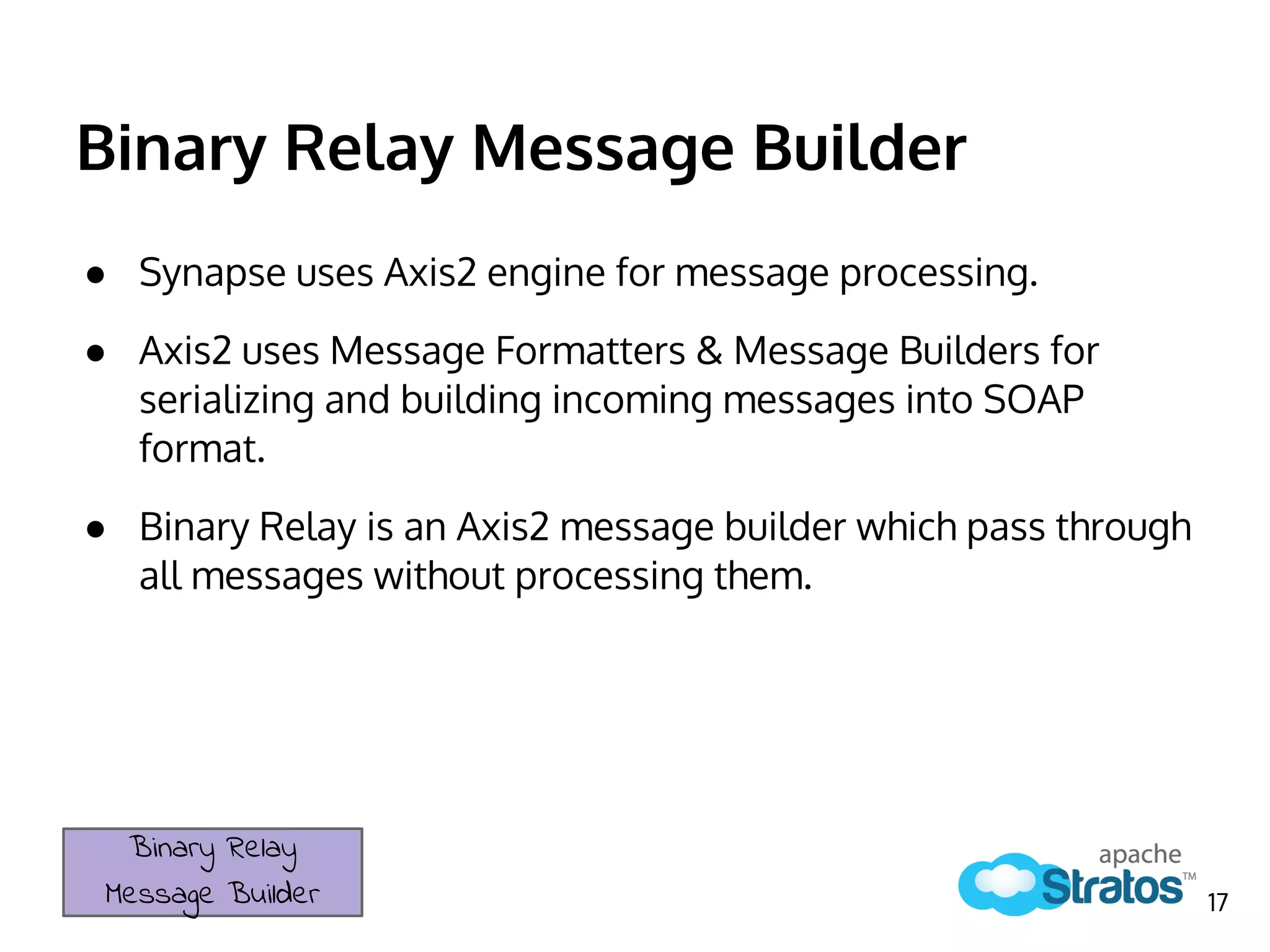 Binary Relay Message Builder

● Synapse uses Axis2 engine for message processing.

● Axis2 uses Message Formatters & Message Builders for serializing and building incoming messages into SOAP format.

● Binary Relay is an Axis2 message builder which pass through all messages without processing them.

Binary Relay Message Builder

apache Stratos™

17